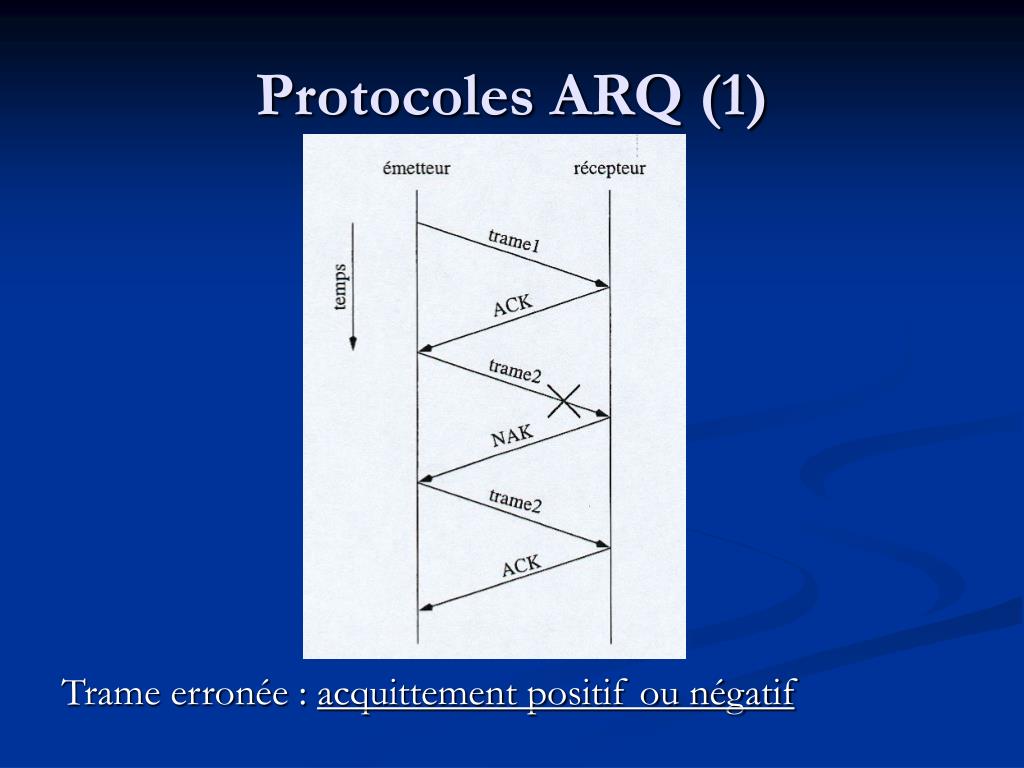 Protocoles ARQ (1)

émetteur

récepteur

temps

trame1

ACK

trame2

NAK

trame2

ACK

Trame erronée : acquittement positif ou négatif